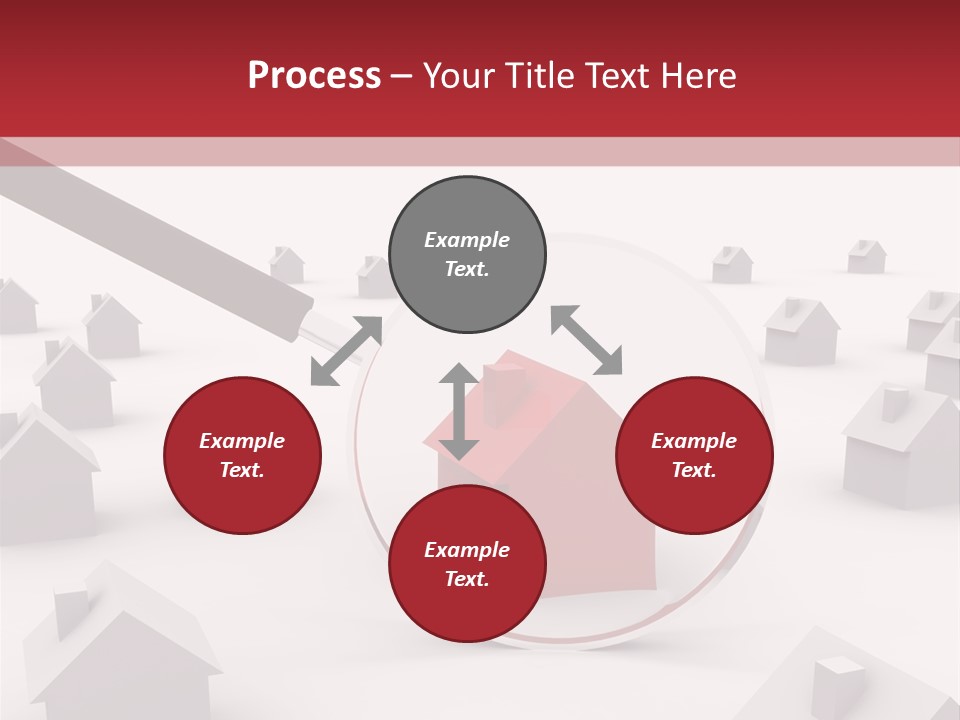 Process – Your Title Text Here

Example Text.

Example Text.

Example Text.

Example Text.